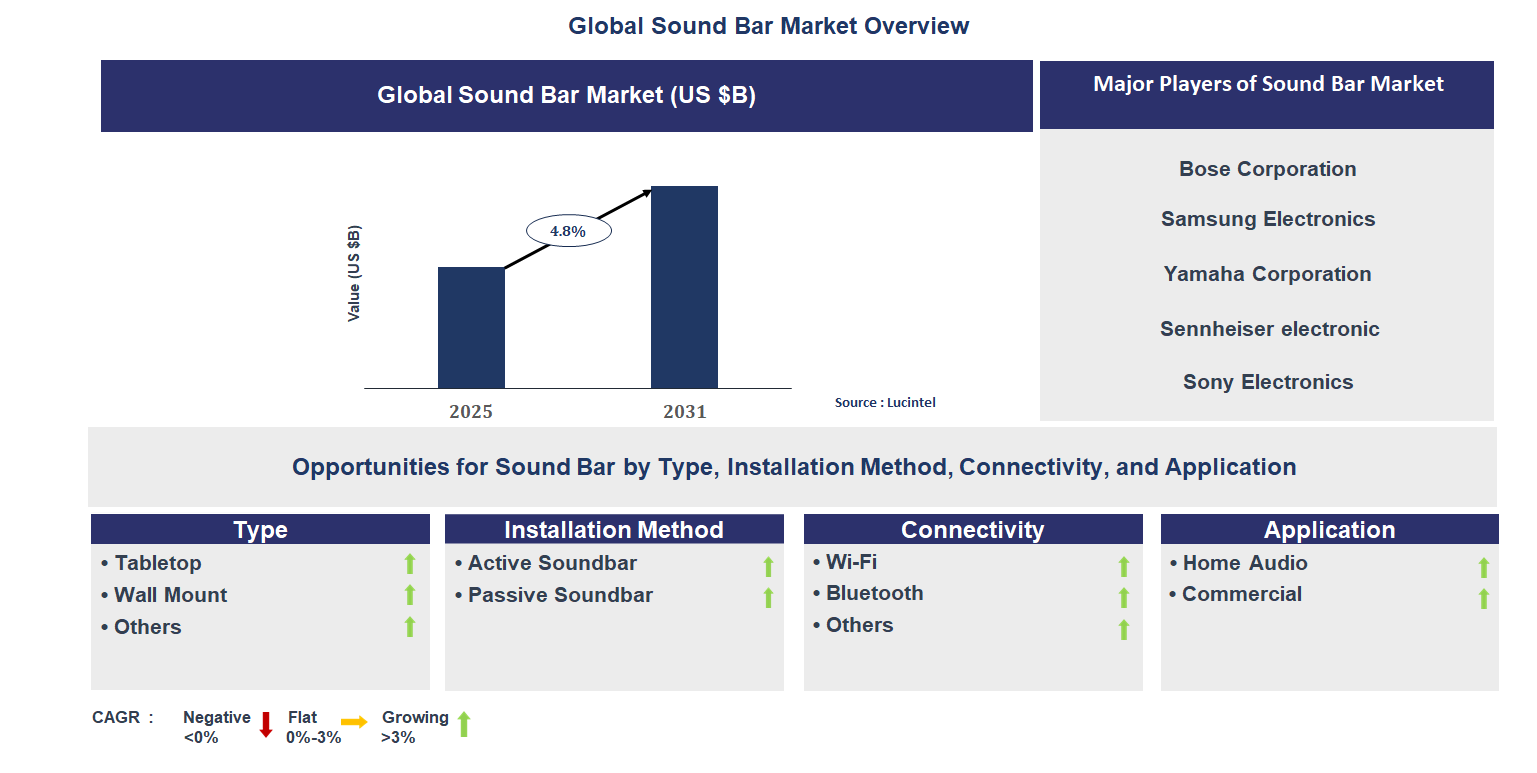 Global Sound Bar Market Overview

Global Sound Bar Market (US $B)

Value (US $B)

4.8%

2025

2031

Source : Lucintel

Major Players of Sound Bar Market

Bose Corporation

Samsung Electronics

Yamaha Corporation

Sennheiser electronic

Sony Electronics

Opportunities for Sound Bar by Type, Installation Method, Connectivity, and Application

Type
• Tabletop
• Wall Mount
• Others

Installation Method
• Active Soundbar
• Passive Soundbar

Connectivity
• Wi-Fi
• Bluetooth
• Others

Application
• Home Audio
• Commercial

CAGR : Negative <0% Flat 0%-3% Growing >3%